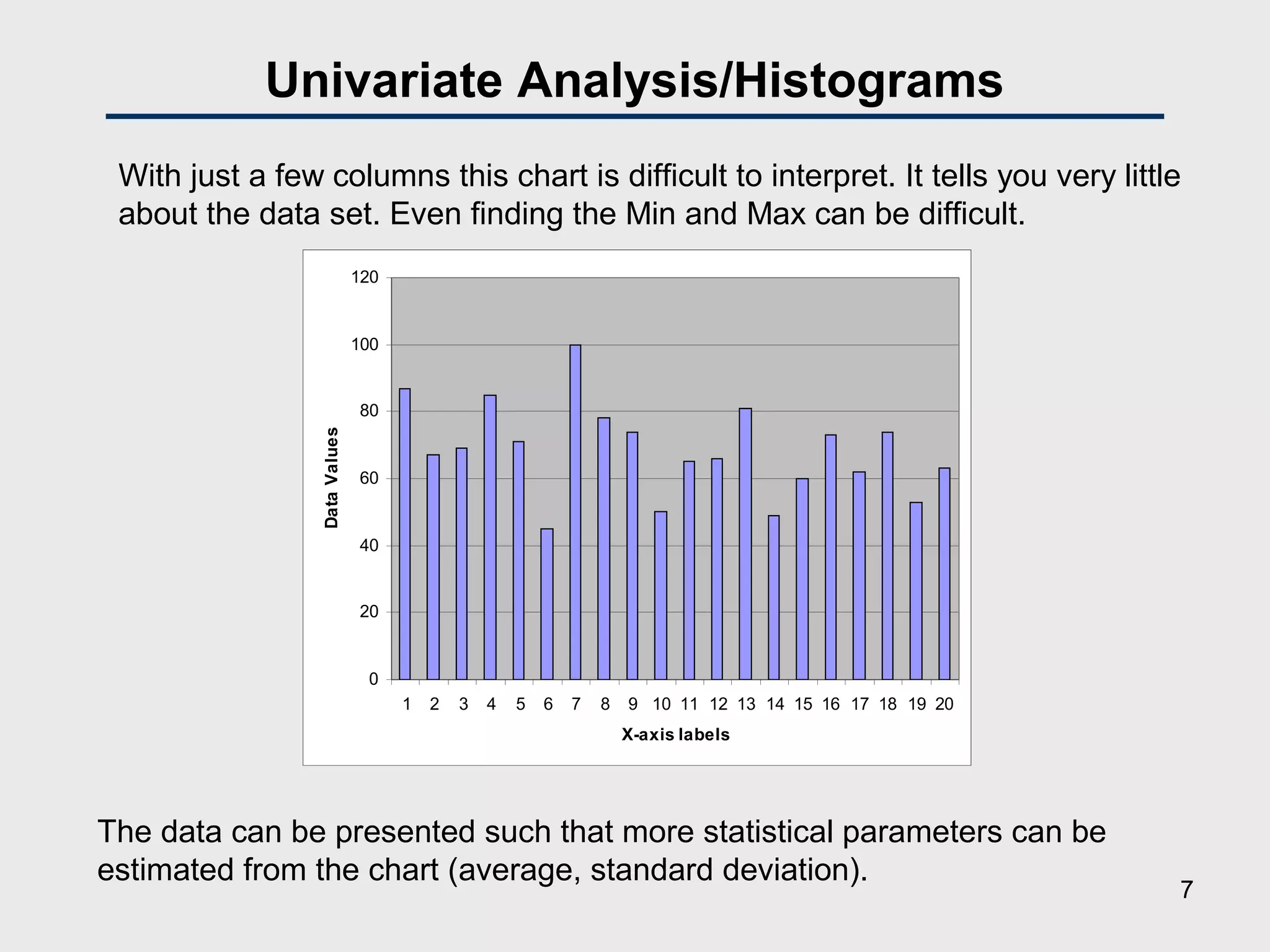 Univariate Analysis/Histograms

With just a few columns this chart is difficult to interpret. It tells you very little about the data set. Even finding the Min and Max can be difficult.

120
100
80
60
40
20
0
Data Values
1 2 3 4 5 6 7 8 9 10 11 12 13 14 15 16 17 18 19 20
X-axis labels

The data can be presented such that more statistical parameters can be estimated from the chart (average, standard deviation).

7